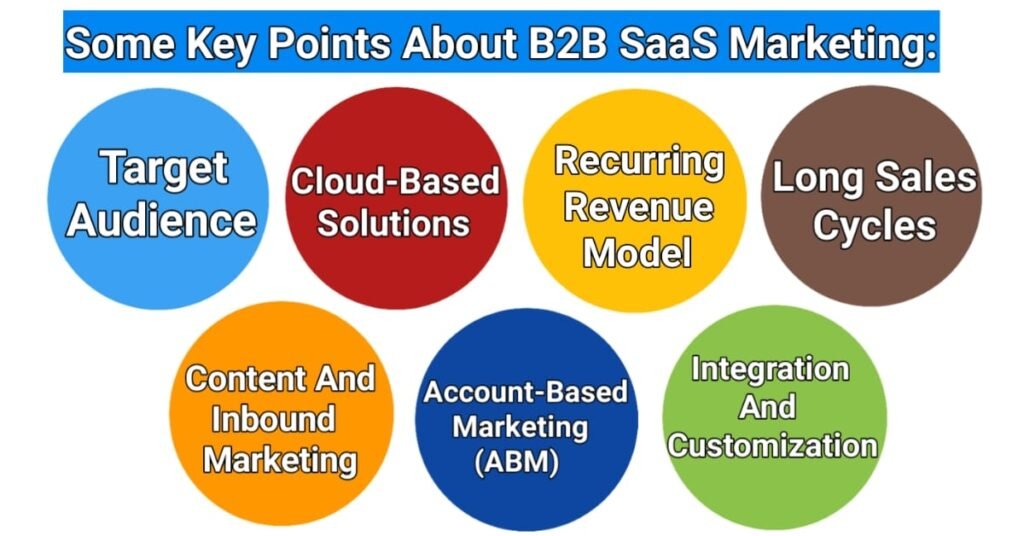 Some Key Points About B2B SaaS Marketing:

Target Audience

Cloud-Based Solutions

Recurring Revenue Model

Long Sales Cycles

Content And Inbound Marketing

Account-Based Marketing (ABM)

Integration And Customization